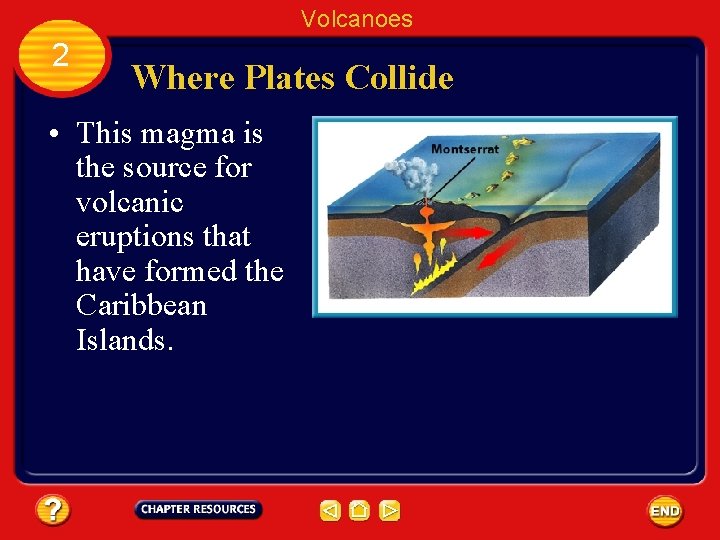 Volcanoes

2

Where Plates Collide

• This magma is the source for volcanic eruptions that have formed the Caribbean Islands.

Montserrat

?

CHAPTER RESOURCES

END